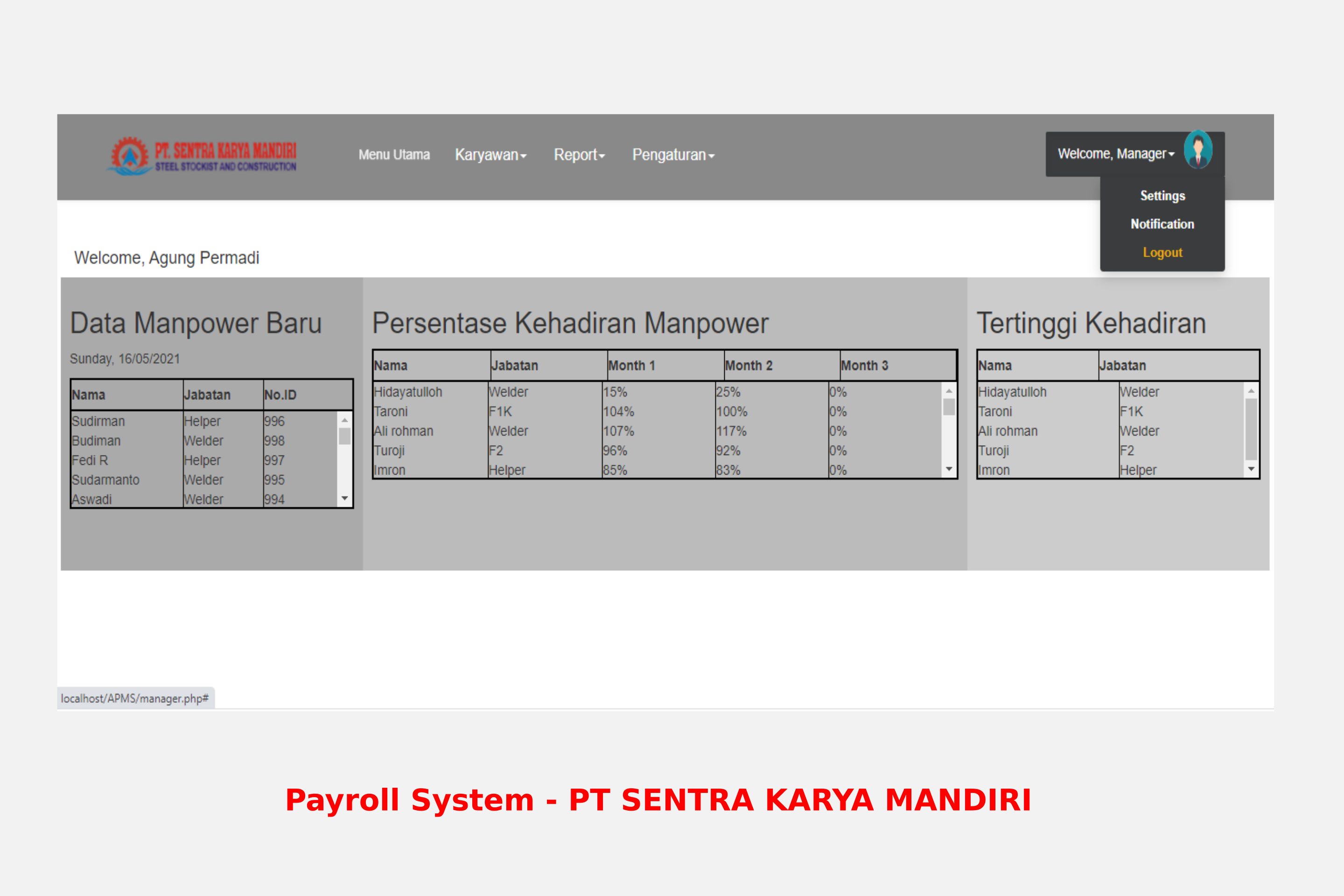 PT. SENTRA KARYA MANDIRI
STEEL STOCKIST AND CONSTRUCTION

Menu Utama Karyawan Report Pengaturan

Welcome, Manager

Settings
Notification
Logout

Welcome, Agung Permadi

Data Manpower Baru

Sunday, 16/05/2021

| Nama | Jabatan | No.ID |
|---|---|---|
| Sudirman | Helper | 996 |
| Budiman | Welder | 998 |
| Fedi R | Helper | 997 |
| Sudarmanto | Welder | 995 |
| Aswadi | Welder | 994 |

Persentase Kehadiran Manpower

| Nama | Jabatan | Month 1 | Month 2 | Month 3 |
|---|---|---|---|---|
| Hidayatulloh | Welder | 15% | 25% | 0% |
| Taroni | F1K | 104% | 100% | 0% |
| Ali rohman | Welder | 107% | 117% | 0% |
| Turoji | F2 | 96% | 92% | 0% |
| Imron | Helper | 85% | 83% | 0% |

Tertinggi Kehadiran

| Nama | Jabatan |
|---|---|
| Hidayatulloh | Welder |
| Taroni | F1K |
| Ali rohman | Welder |
| Turoji | F2 |
| Imron | Helper |

localhost/APMS/manager.php#

Payroll System - PT SENTRA KARYA MANDIRI